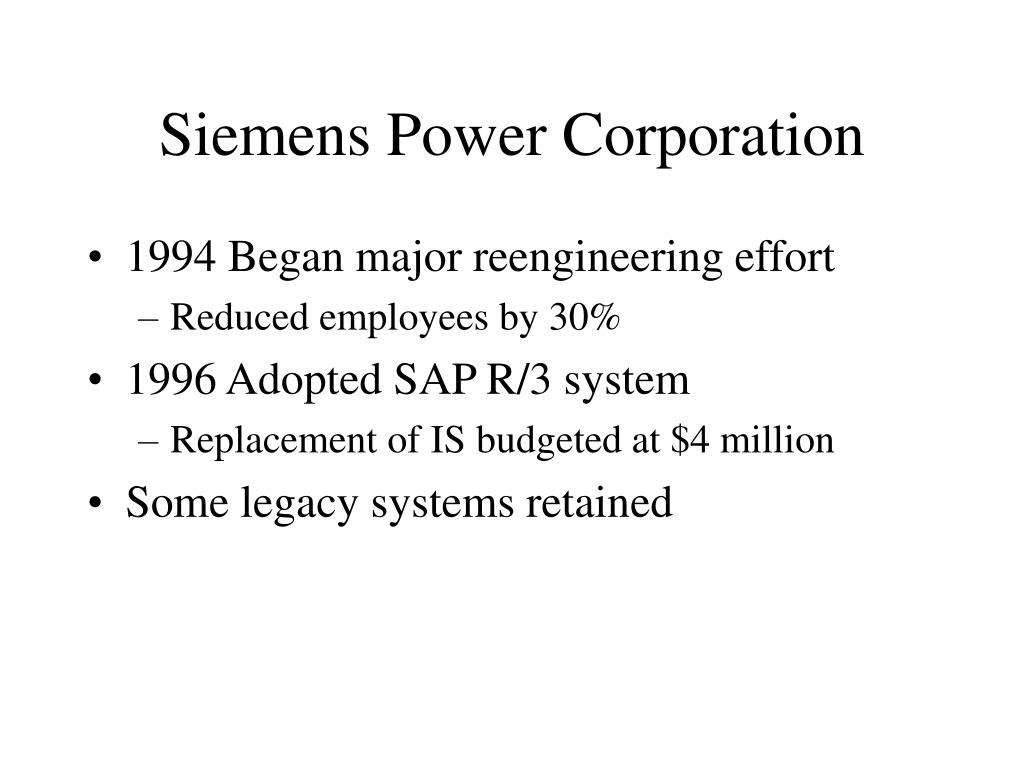 Siemens Power Corporation

• 1994 Began major reengineering effort
– Reduced employees by 30%
• 1996 Adopted SAP R/3 system
– Replacement of IS budgeted at \$4 million
• Some legacy systems retained